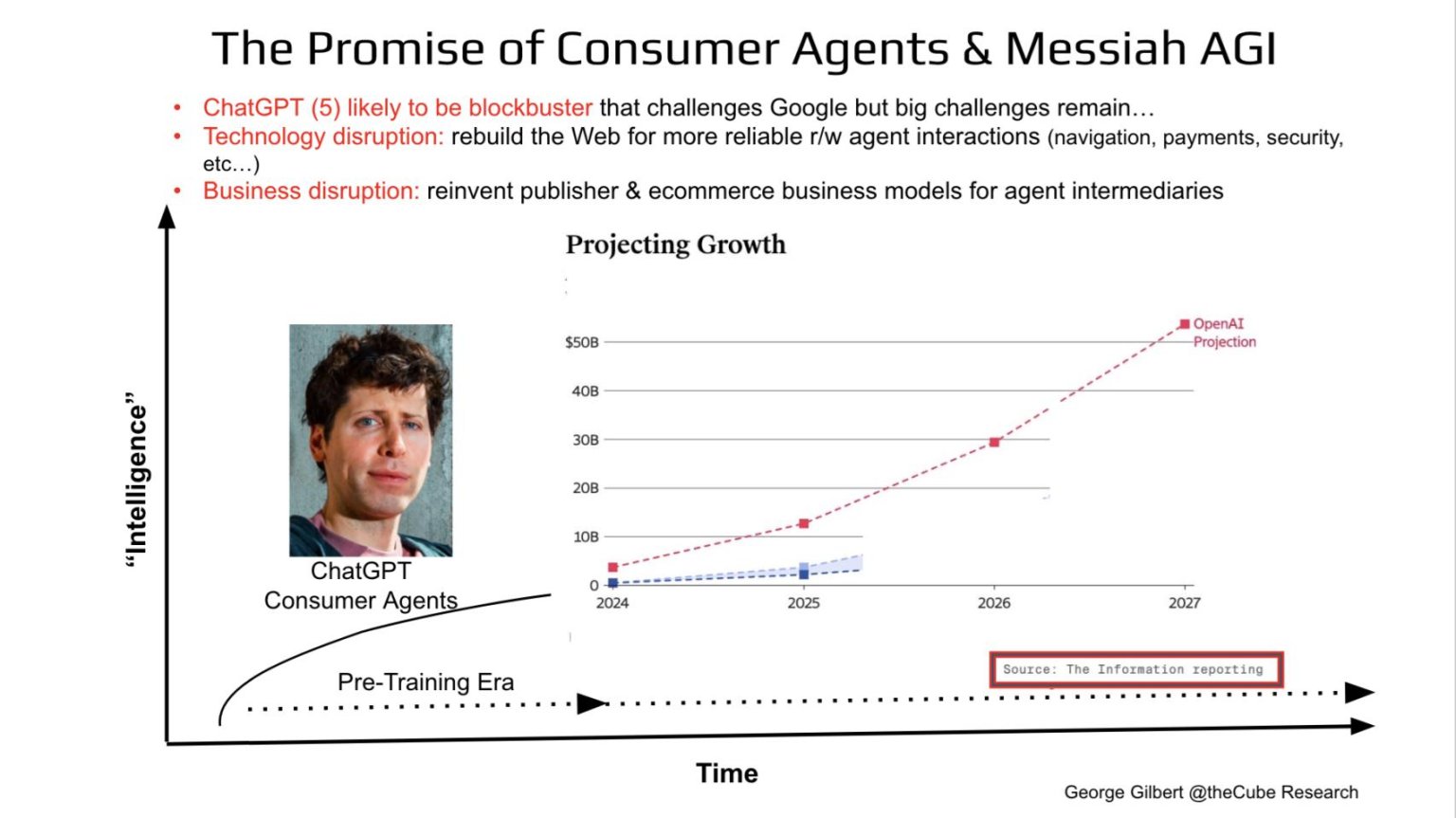 The Promise of Consumer Agents & Messiah AGI

• ChatGPT (5) likely to be blockbuster that challenges Google but big challenges remain…
• Technology disruption: rebuild the Web for more reliable r/w agent interactions (navigation, payments, security, etc…)
• Business disruption: reinvent publisher & ecommerce business models for agent intermediaries

"Intelligence"

Projecting Growth

$50B
40B
30B
20B
10B
0
2024
2025
2026
2027
OpenAI Projection

ChatGPT Consumer Agents

Pre-Training Era

Source: The Information reporting

Time

George Gilbert @theCube Research